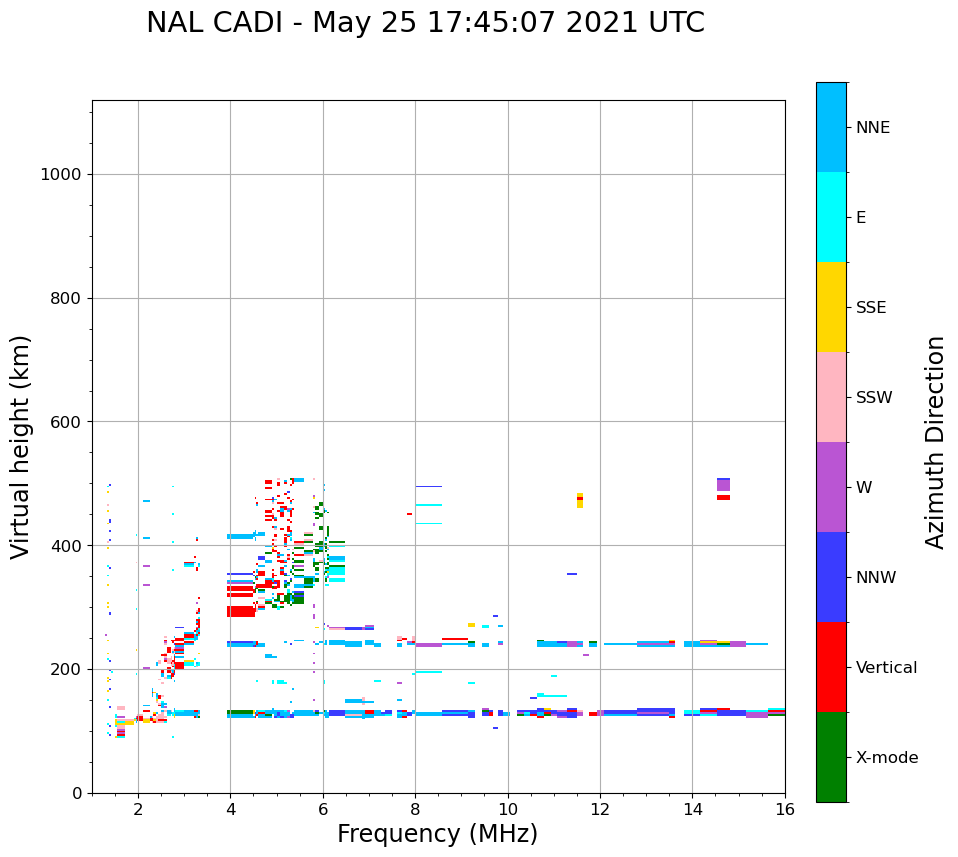 NAL CADI - May 25 17:45:07 2021 UTC

Virtual height (km)

1000
800
600
400
200
0

2
4
6
8
10
12
14
16

Frequency (MHz)

NNE
E
SSE
SSW
W
NNW
Vertical
X-mode

Azimuth Direction